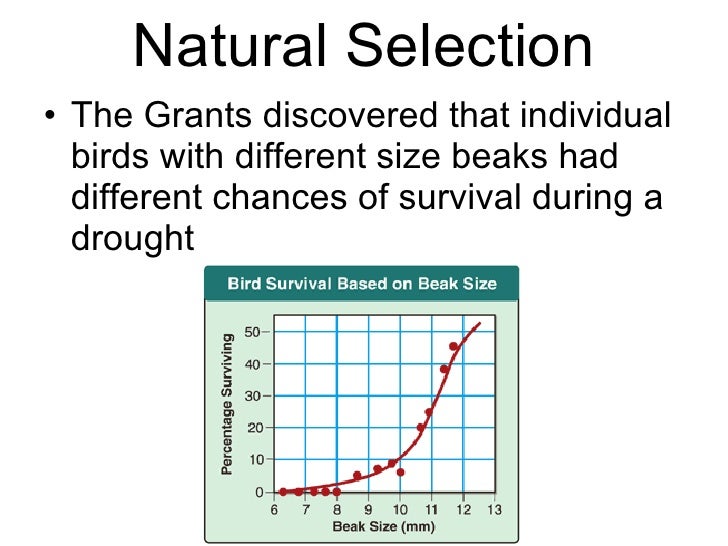 Natural Selection

• The Grants discovered that individual birds with different size beaks had different chances of survival during a drought

Bird Survival Based on Beak Size

Percentage Surviving

50
40
30
20
10
0

6 7 8 9 10 11 12 13

Beak Size (mm)